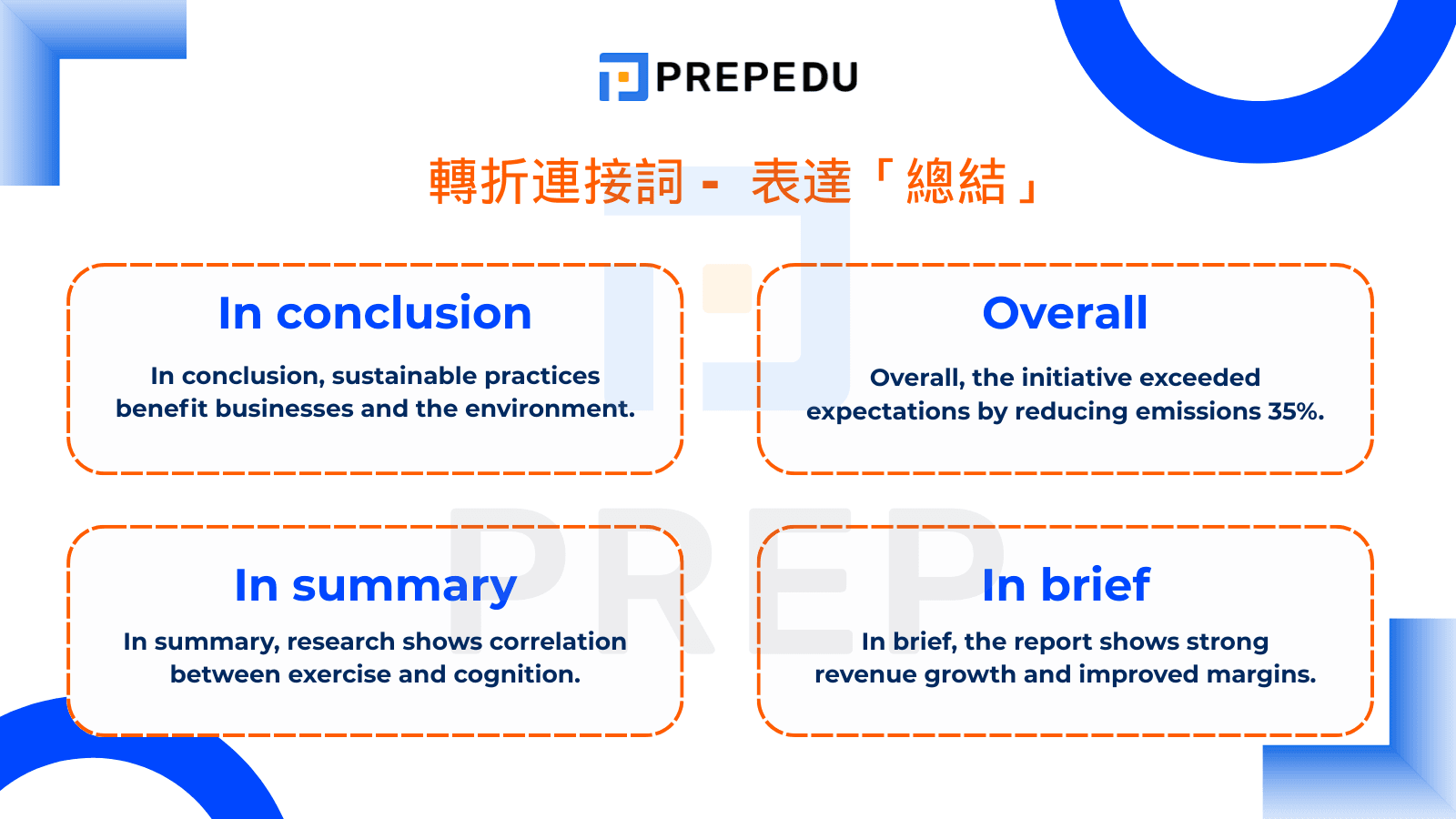 PREPEDU

轉折連接詞 - 表達「總結」

In conclusion

In conclusion, sustainable practices benefit businesses and the environment.

Overall

Overall, the initiative exceeded expectations by reducing emissions 35%.

In summary

In summary, research shows correlation between exercise and cognition.

In brief

In brief, the report shows strong revenue growth and improved margins.

PREP